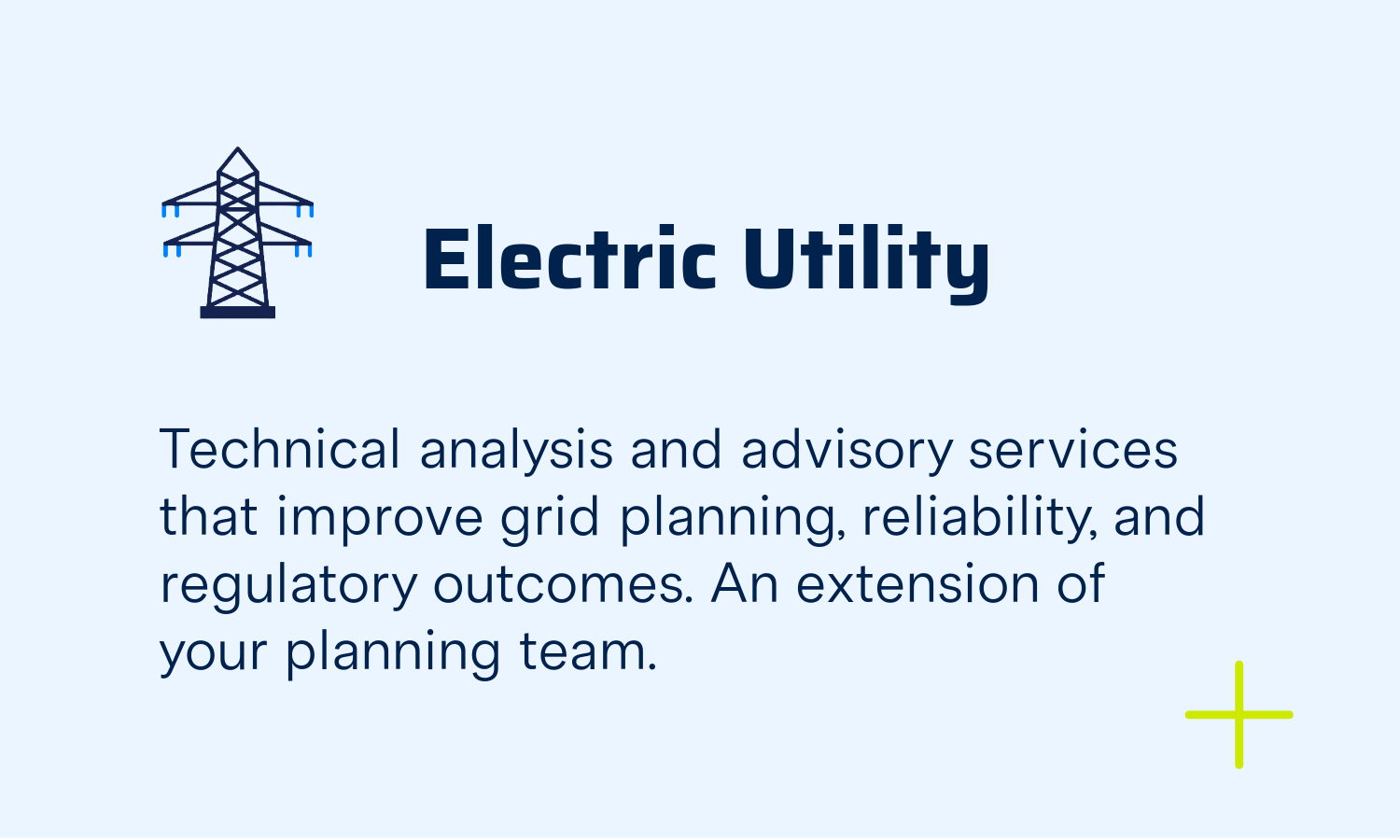 Electric Utility

Technical analysis and advisory services that improve grid planning, reliability, and regulatory outcomes. An extension of your planning team.